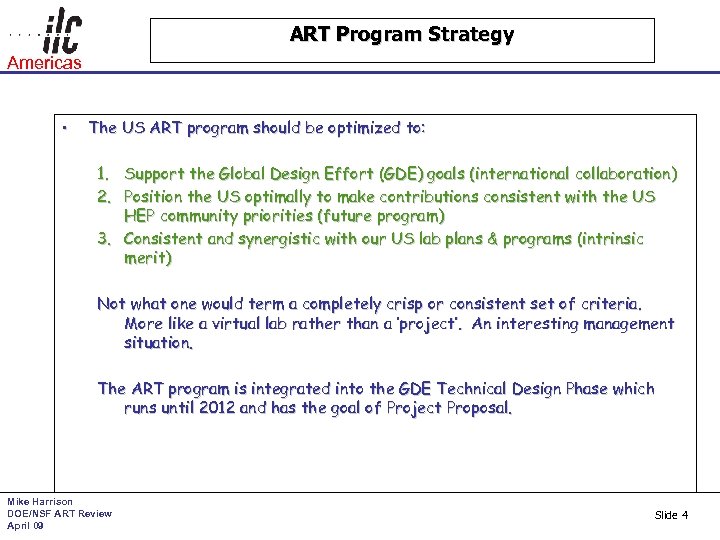 ilc
Americas

ART Program Strategy

• The US ART program should be optimized to:

1. Support the Global Design Effort (GDE) goals (international collaboration)
2. Position the US optimally to make contributions consistent with the US HEP community priorities (future program)
3. Consistent and synergistic with our US lab plans & programs (intrinsic merit)

Not what one would term a completely crisp or consistent set of criteria. More like a virtual lab rather than a 'project'. An interesting management situation.

The ART program is integrated into the GDE Technical Design Phase which runs until 2012 and has the goal of Project Proposal.

Mike Harrison
DOE/NSF ART Review
April 09

Slide 4